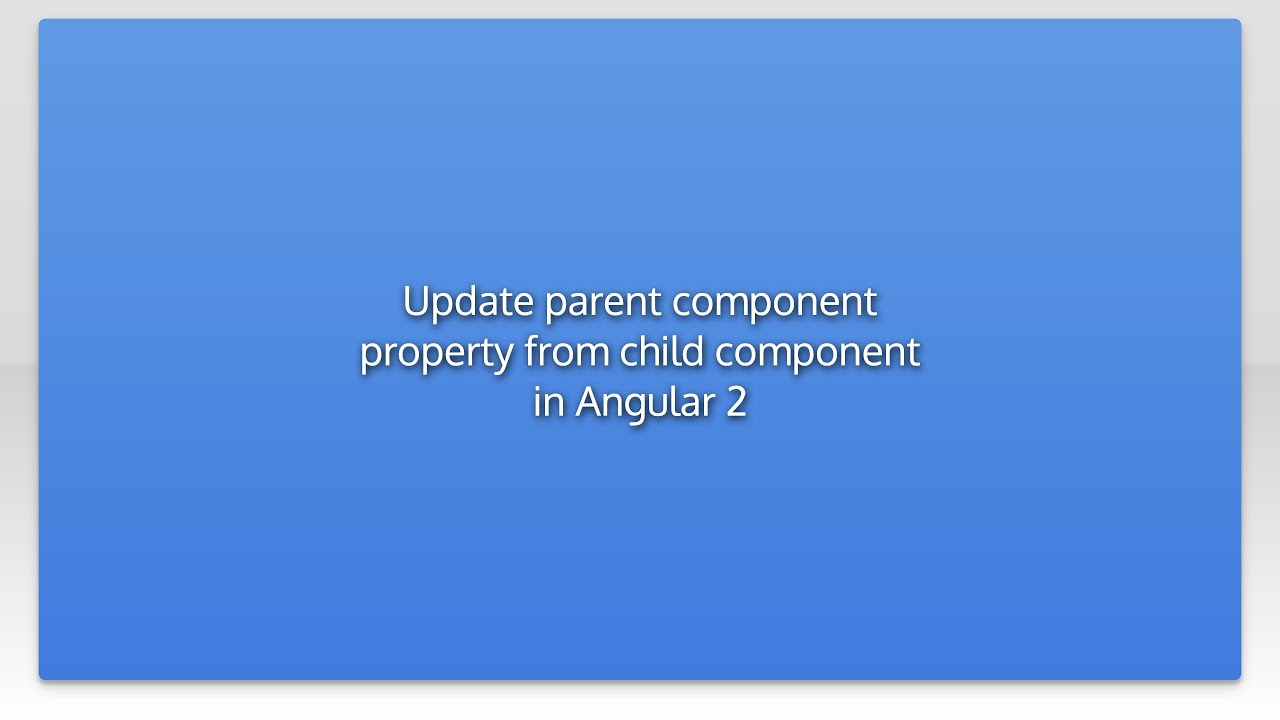 Update parent component property from child component in Angular 2